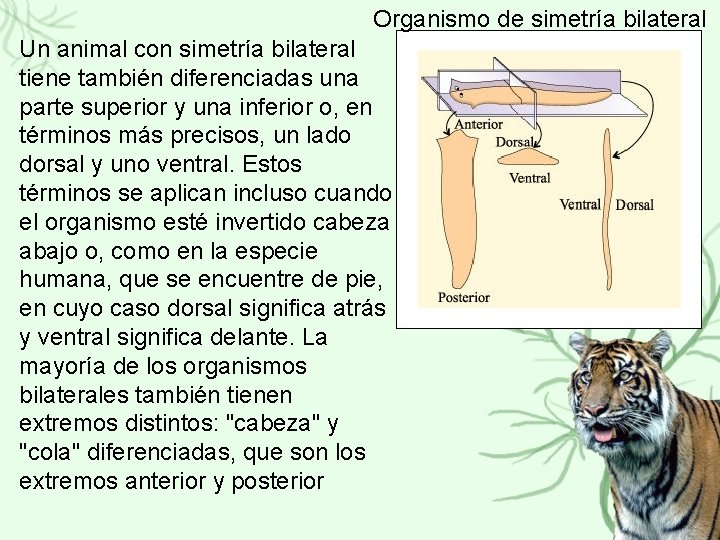 Organismo de simetría bilateral

Un animal con simetría bilateral tiene también diferenciadas una parte superior y una inferior o, en términos más precisos, un lado dorsal y uno ventral. Estos términos se aplican incluso cuando el organismo esté invertido cabeza abajo o, como en la especie humana, que se encuentre de pie, en cuyo caso dorsal significa atrás y ventral significa delante. La mayoría de los organismos bilaterales también tienen extremos distintos: "cabeza" y "cola" diferenciadas, que son los extremos anterior y posterior

Anterior
Dorsal
Ventral
Ventral
Dorsal
Posterior